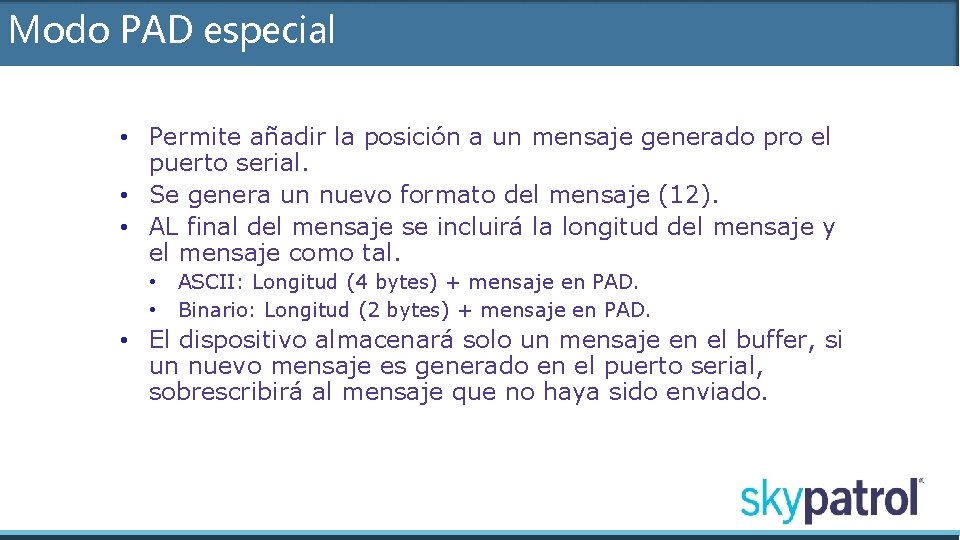 Modo PAD especial

• Permite añadir la posición a un mensaje generado pro el puerto serial.
• Se genera un nuevo formato del mensaje (12).
• AL final del mensaje se incluirá la longitud del mensaje y el mensaje como tal.
  • ASCII: Longitud (4 bytes) + mensaje en PAD.
  • Binario: Longitud (2 bytes) + mensaje en PAD.
• El dispositivo almacenará solo un mensaje en el buffer, si un nuevo mensaje es generado en el puerto serial, sobrescribirá al mensaje que no haya sido enviado.

skypatrol®